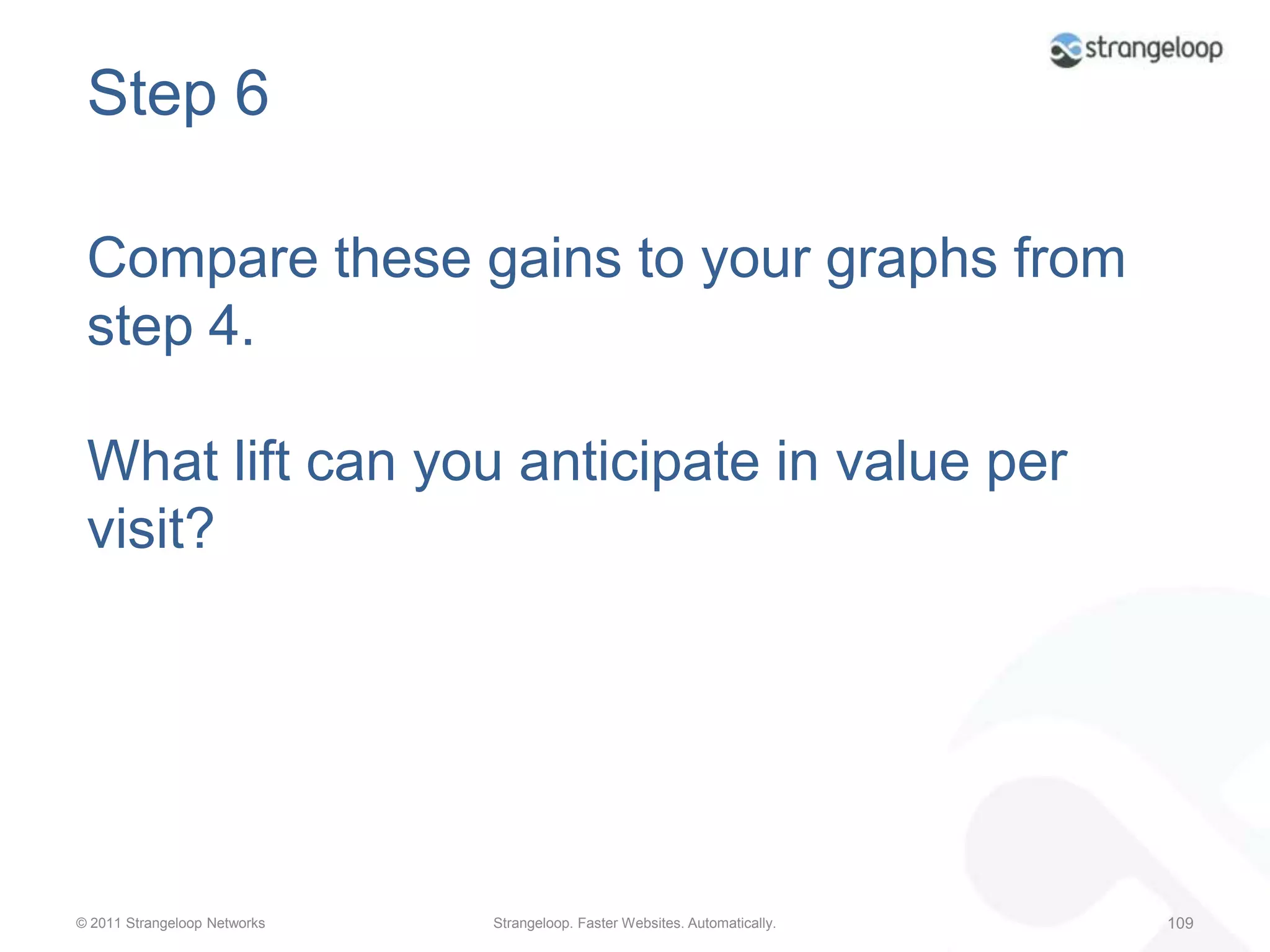 strangeloop

Step 6

Compare these gains to your graphs from step 4.

What lift can you anticipate in value per visit?

© 2011 Strangeloop Networks

Strangeloop. Faster Websites. Automatically.

109